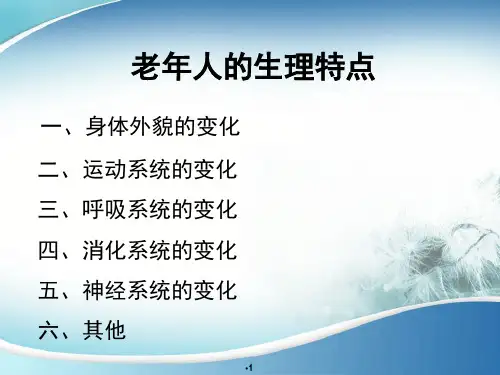 老年人的生理特点

一、身体外貌的变化

二、运动系统的变化

三、呼吸系统的变化

四、消化系统的变化

五、神经系统的变化

六、其他

•1